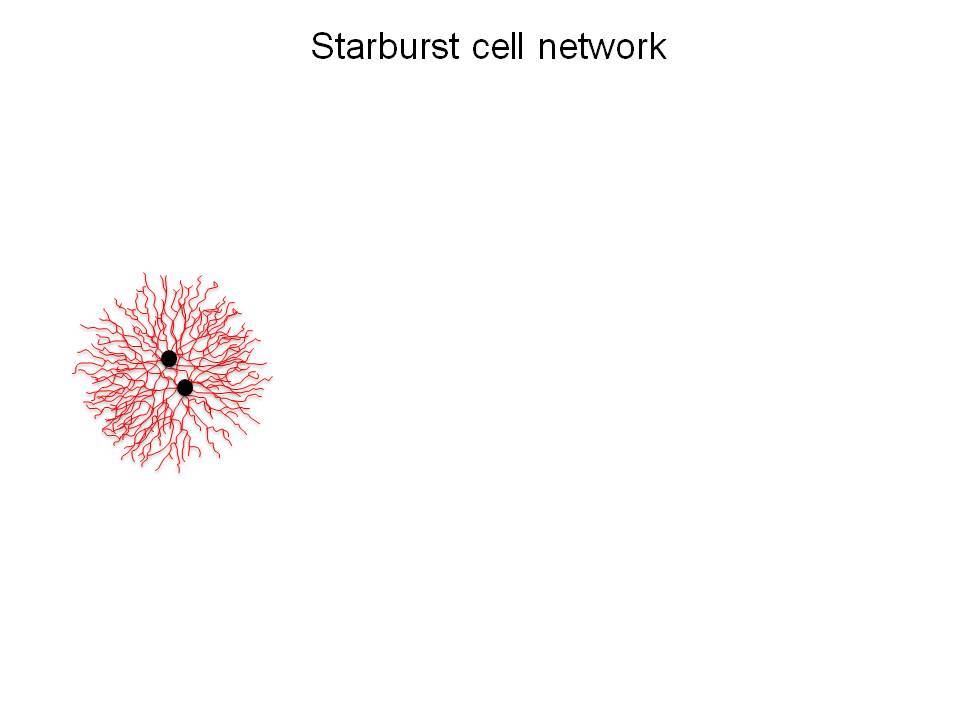 Starburst cell network